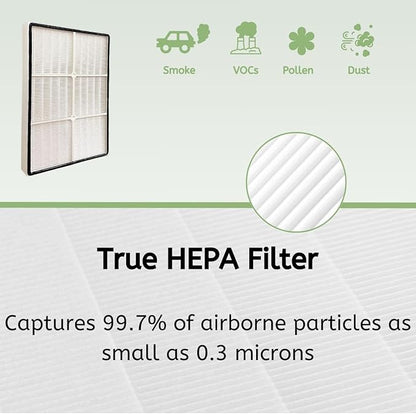 Smoke VOCs Pollen Dust

True HEPA Filter

Captures 99.7% of airborne particles as small as 0.3 microns